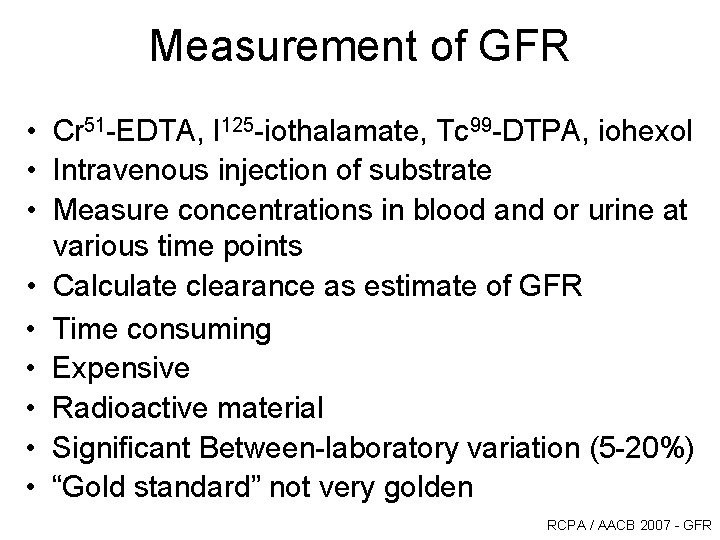 Measurement of GFR

• $Cr^{51}$-EDTA, $I^{125}$-iothalamate, $Tc^{99}$-DTPA, iohexol
• Intravenous injection of substrate
• Measure concentrations in blood and or urine at various time points
• Calculate clearance as estimate of GFR
• Time consuming
• Expensive
• Radioactive material
• Significant Between-laboratory variation (5-20%)
• "Gold standard" not very golden

RCPA / AACB 2007 - GFR